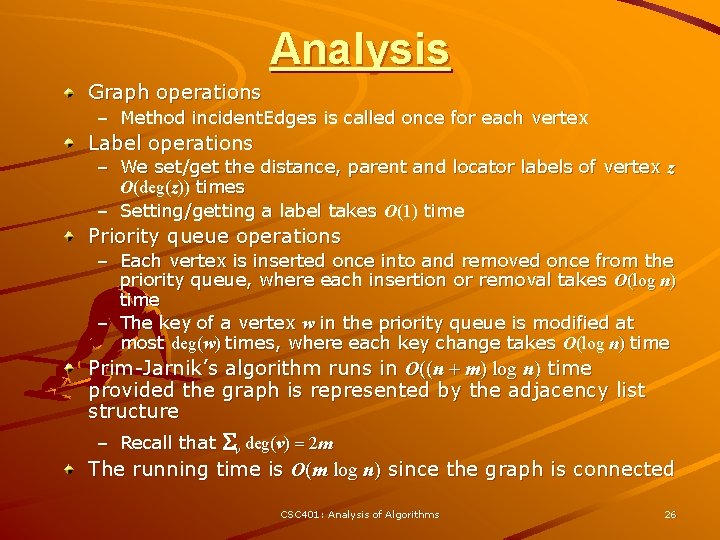 Analysis

Graph operations
– Method incidentEdges is called once for each vertex

Label operations
– We set/get the distance, parent and locator labels of vertex $z$ $O(\deg(z))$ times
– Setting/getting a label takes $O(1)$ time

Priority queue operations
– Each vertex is inserted once into and removed once from the priority queue, where each insertion or removal takes $O(\log n)$ time
– The key of a vertex $w$ in the priority queue is modified at most $\deg(w)$ times, where each key change takes $O(\log n)$ time

Prim-Jarnik's algorithm runs in $O((n + m) \log n)$ time provided the graph is represented by the adjacency list structure
– Recall that $\sum_v \deg(v) = 2m$

The running time is $O(m \log n)$ since the graph is connected

CSC401: Analysis of Algorithms

26